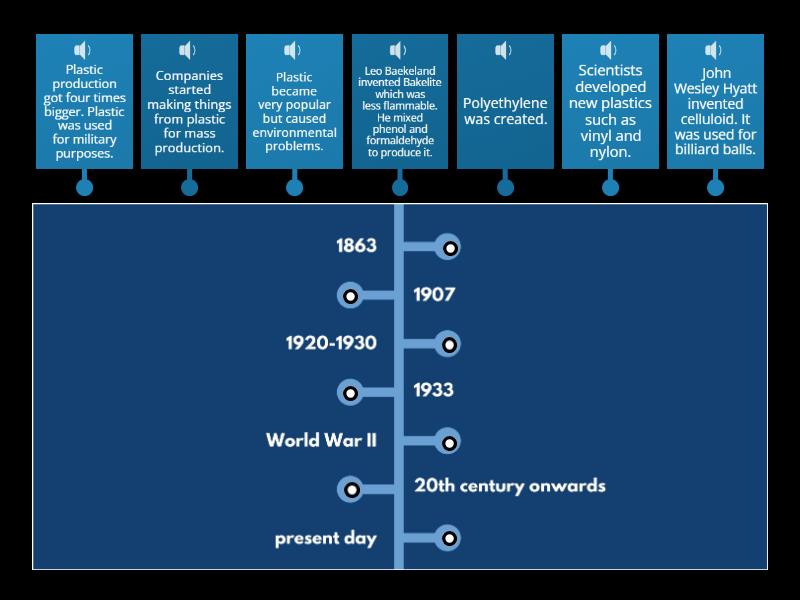 Plastic production got four times bigger. Plastic was used for military purposes.

Companies started making things from plastic for mass production.

Plastic became very popular but caused environmental problems.

Leo Baekeland invented Bakelite which was less flammable. He mixed phenol and formaldehyde to produce it.

Polyethylene was created.

Scientists developed new plastics such as vinyl and nylon.

John Wesley Hyatt invented celluloid. It was used for billiard balls.

1863

1907

1920-1930

1933

World War II

20th century onwards

present day